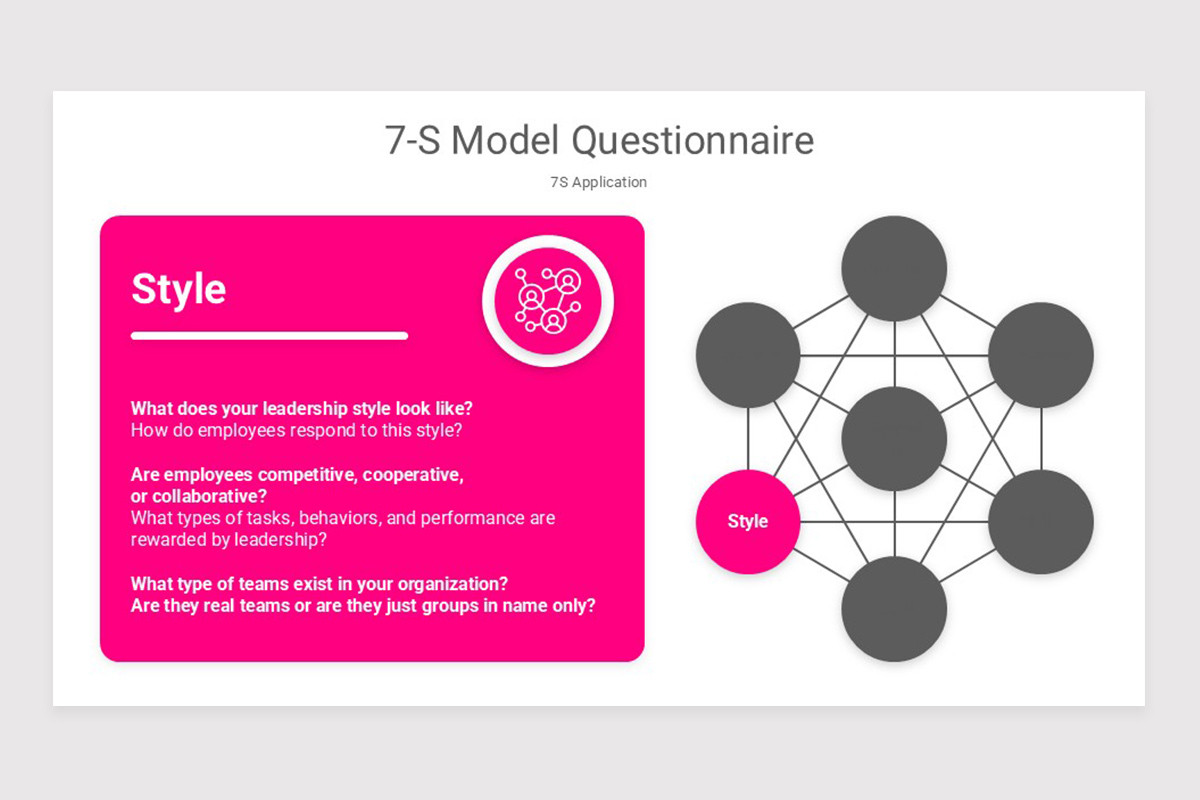 7-S Model Questionnaire

7S Application

Style

What does your leadership style look like?
How do employees respond to this style?

Are employees competitive, cooperative, or collaborative?
What types of tasks, behaviors, and performance are rewarded by leadership?

What type of teams exist in your organization?
Are they real teams or are they just groups in name only?

Style